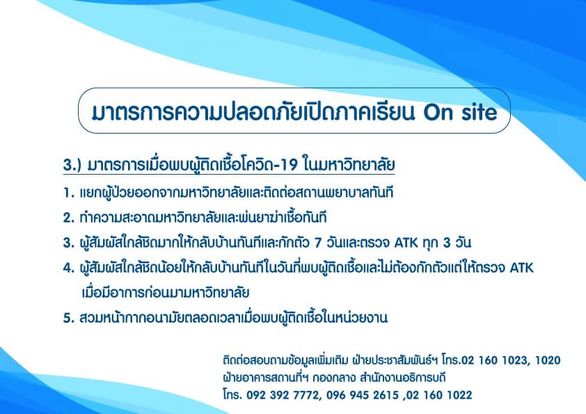 มาตรการความปลอดภัยเปิดภาคเรียน On site

3.) มาตรการเมื่อพบผู้ติดเชื้อโควิด-19 ในมหาวิทยาลัย

1. แยกผู้ป่วยออกจากมหาวิทยาลัยและติดต่อสถานพยาบาลทันที

2. ทำความสะอาดมหาวิทยาลัยและพ่นยาฆ่าเชื้อทันที

3. ผู้สัมผัสใกล้ชิดมากให้กลับบ้านทันทีและกักตัว 7 วันและตรวจ ATK ทุก 3 วัน

4. ผู้สัมผัสใกล้ชิดน้อยให้กลับบ้านทันทีในวันที่พบผู้ติดเชื้อและไม่ต้องกักตัวแต่ให้ตรวจ ATK เมื่อมีอาการก่อนมามหาวิทยาลัย

5. สวมหน้ากากอนามัยตลอดเวลาเมื่อพบผู้ติดเชื้อในหน่วยงาน

ติดต่อสอบถามข้อมูลเพิ่มเติม ฝ่ายประชาสัมพันธ์ฯ โทร.02 160 1023, 1020
ฝ่ายอาคารสถานที่ฯ กองกลาง สำนักงานอธิการบดี
โทร. 092 392 7772, 096 945 2615 ,02 160 1022